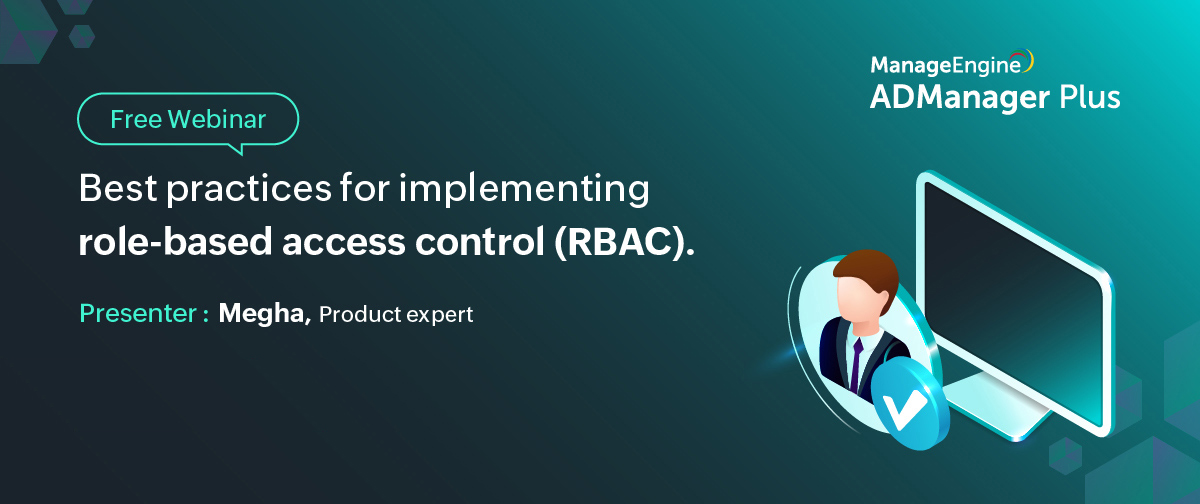 ManageEngine
ADManager Plus

Free Webinar

Best practices for implementing role-based access control (RBAC).

Presenter : Megha, Product expert